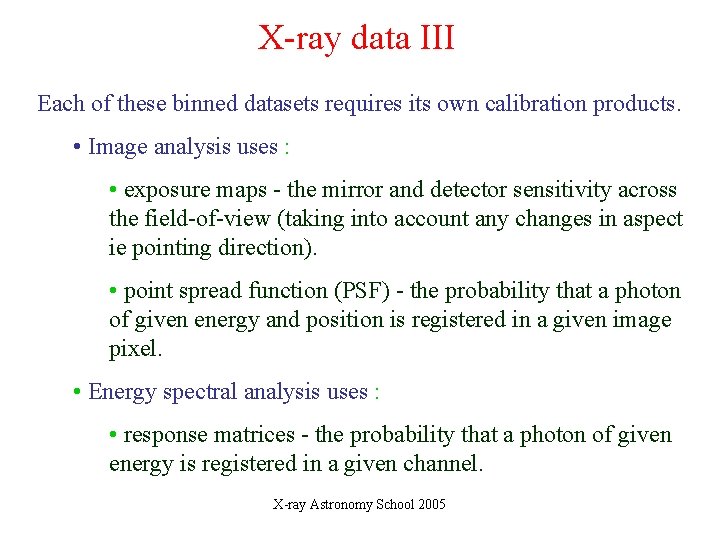 X-ray data III

Each of these binned datasets requires its own calibration products.

• Image analysis uses :

• exposure maps - the mirror and detector sensitivity across the field-of-view (taking into account any changes in aspect ie pointing direction).

• point spread function (PSF) - the probability that a photon of given energy and position is registered in a given image pixel.

• Energy spectral analysis uses :

• response matrices - the probability that a photon of given energy is registered in a given channel.

X-ray Astronomy School 2005